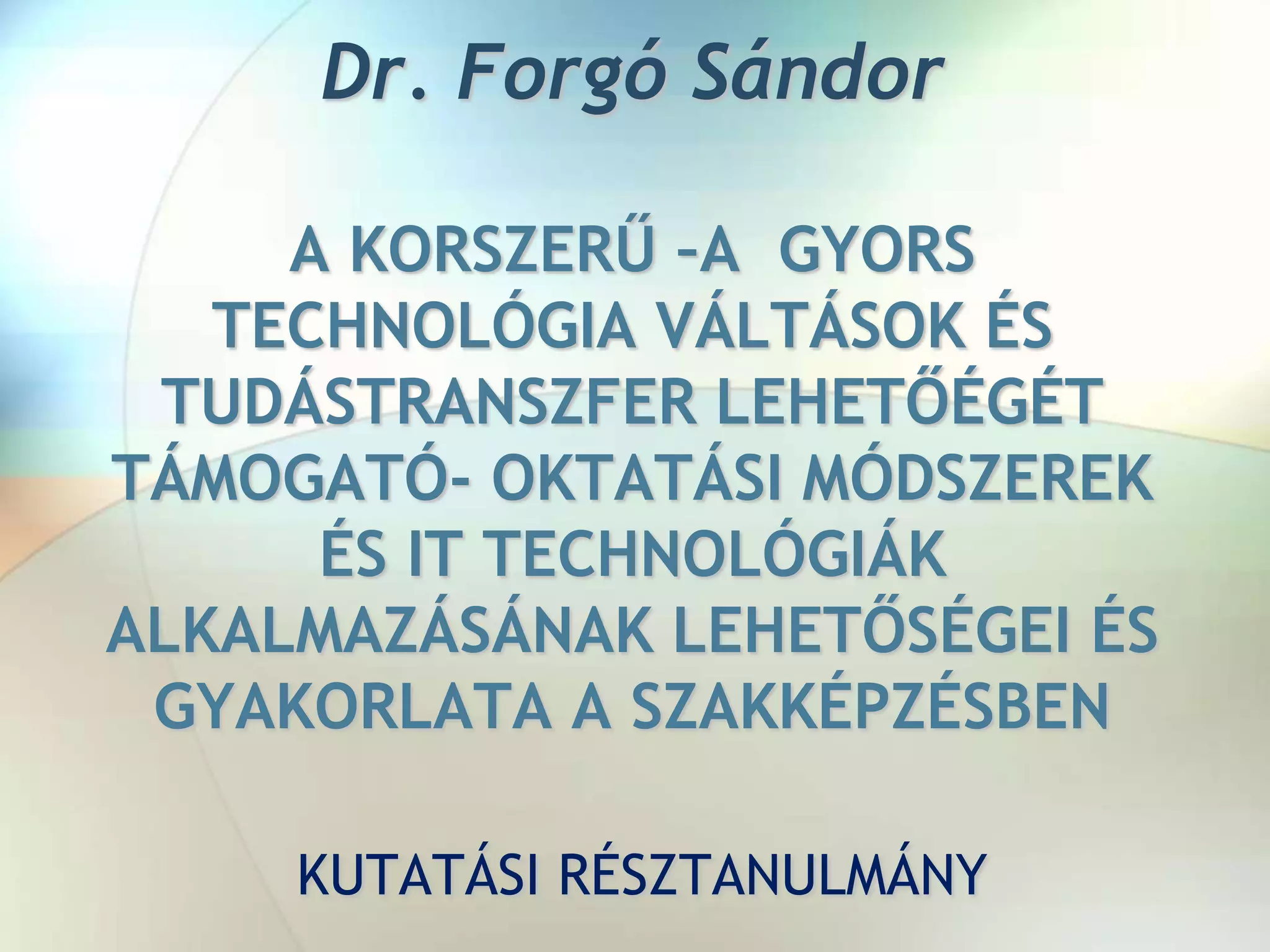 Dr. Forgó Sándor

A KORSZERŰ –A GYORS TECHNOLÓGIA VÁLTÁSOK ÉS TUDÁSTRANSZFER LEHETŐÉGÉT TÁMOGATÓ- OKTATÁSI MÓDSZEREK ÉS IT TECHNOLÓGIÁK ALKALMAZÁSÁNAK LEHETŐSÉGEI ÉS GYAKORLATA A SZAKKÉPZÉSBEN

KUTATÁSI RÉSZTANULMÁNY